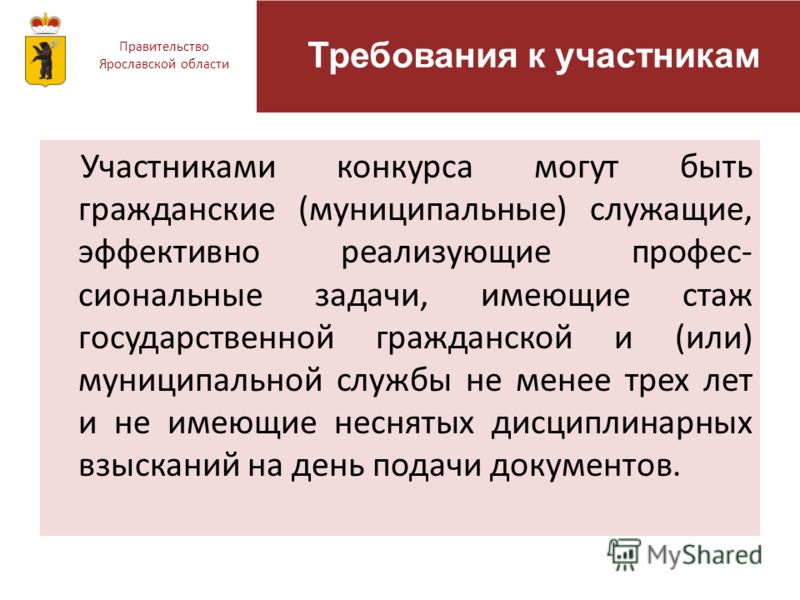 Правительство Ярославской области

Требования к участникам

Участниками конкурса могут быть гражданские (муниципальные) служащие, эффективно реализующие профессиональные задачи, имеющие стаж государственной гражданской и (или) муниципальной службы не менее трех лет и не имеющие неснятых дисциплинарных взысканий на день подачи документов.

MyShared